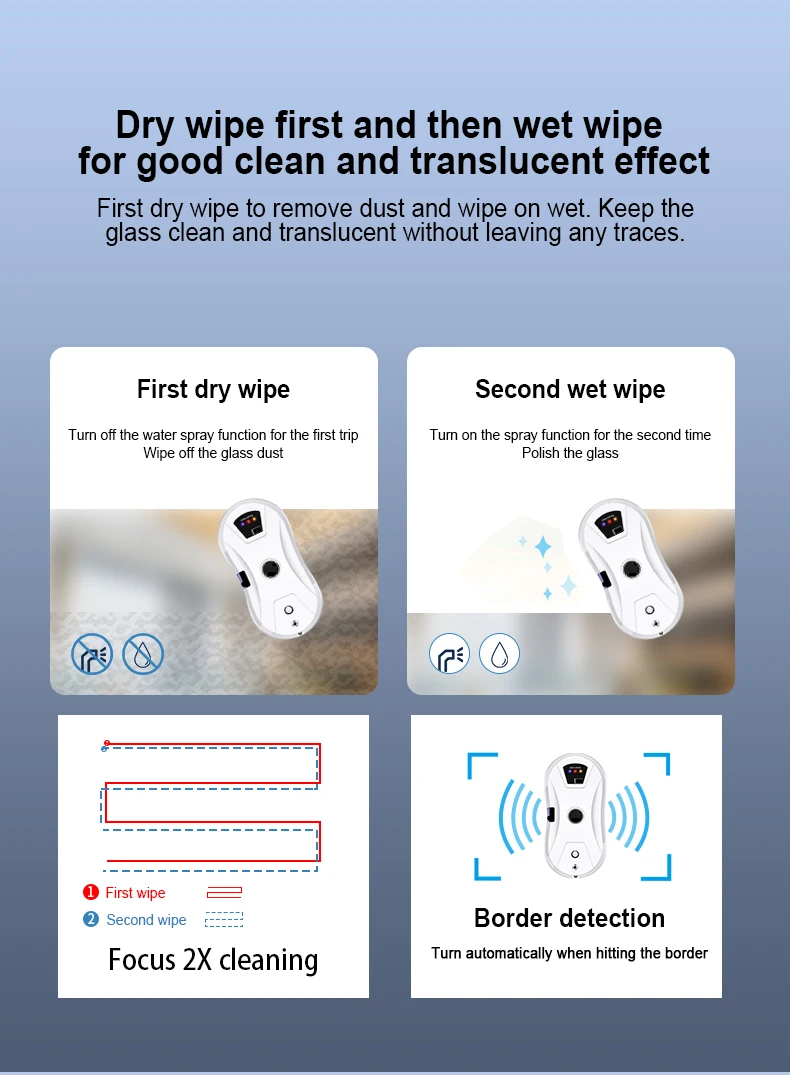 Dry wipe first and then wet wipe for good clean and translucent effect

First dry wipe to remove dust and wipe on wet. Keep the glass clean and translucent without leaving any traces.

First dry wipe

Turn off the water spray function for the first trip
Wipe off the glass dust

Second wet wipe

Turn on the spray function for the second time
Polish the glass

1 First wipe
2 Second wipe

Focus 2X cleaning

Border detection

Turn automatically when hitting the border